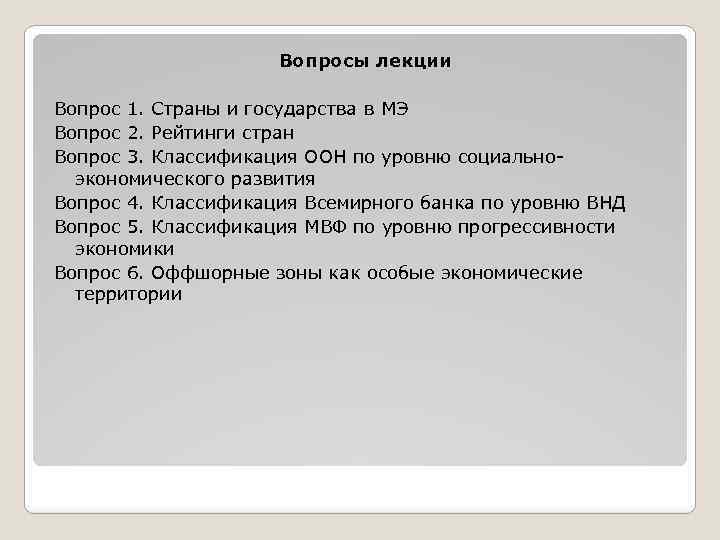 Вопросы лекции

Вопрос 1. Страны и государства в МЭ
Вопрос 2. Рейтинги стран
Вопрос 3. Классификация ООН по уровню социально-экономического развития
Вопрос 4. Классификация Всемирного банка по уровню ВНД
Вопрос 5. Классификация МВФ по уровню прогрессивности экономики
Вопрос 6. Оффшорные зоны как особые экономические территории